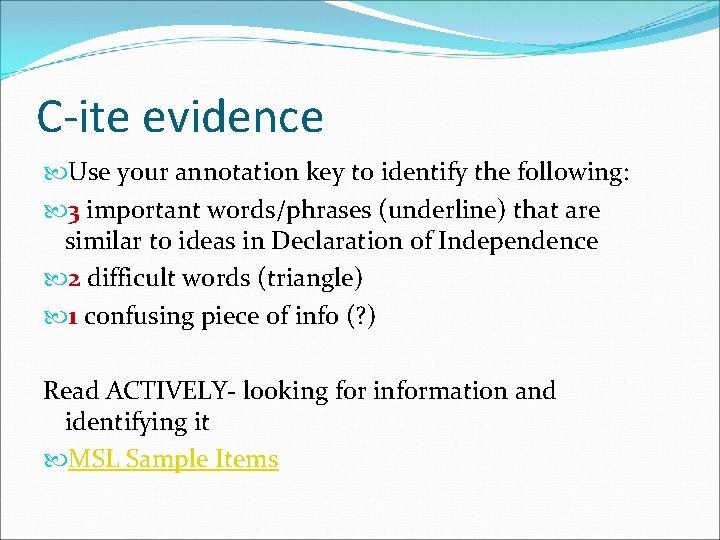 C-ite evidence

Use your annotation key to identify the following:

3 important words/phrases (underline) that are similar to ideas in Declaration of Independence

2 difficult words (triangle)

1 confusing piece of info (?)

Read ACTIVELY- looking for information and identifying it

MSL Sample Items